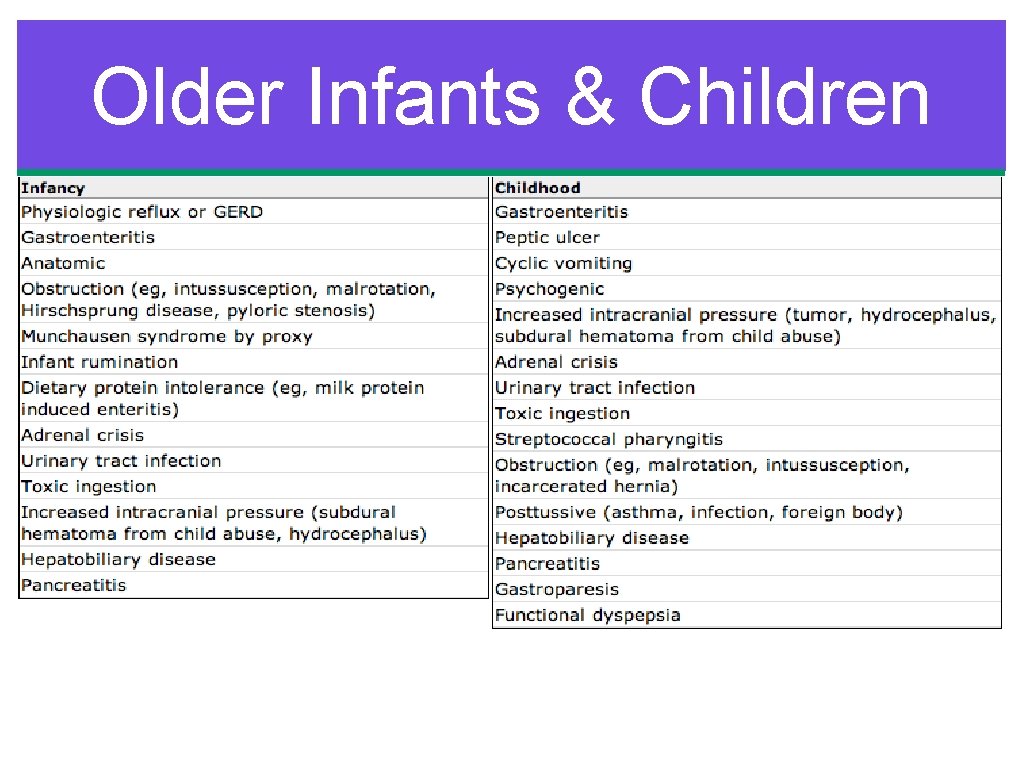 Older Infants & Children

| Infancy |
|---|
| Physiologic reflux or GERD |
| Gastroenteritis |
| Anatomic |
| Obstruction (eg, intussusception, malrotation, Hirschsprung disease, pyloric stenosis) |
| Munchausen syndrome by proxy |
| Infant rumination |
| Dietary protein intolerance (eg, milk protein induced enteritis) |
| Adrenal crisis |
| Urinary tract infection |
| Toxic ingestion |
| Increased intracranial pressure (subdural hematoma from child abuse, hydrocephalus) |
| Hepatobiliary disease |
| Pancreatitis |

| Childhood |
|---|
| Gastroenteritis |
| Peptic ulcer |
| Cyclic vomiting |
| Psychogenic |
| Increased intracranial pressure (tumor, hydrocephalus, subdural hematoma from child abuse) |
| Adrenal crisis |
| Urinary tract infection |
| Toxic ingestion |
| Streptococcal pharyngitis |
| Obstruction (eg, malrotation, intussusception, incarcerated hernia) |
| Posttussive (asthma, infection, foreign body) |
| Hepatobiliary disease |
| Pancreatitis |
| Gastroparesis |
| Functional dyspepsia |